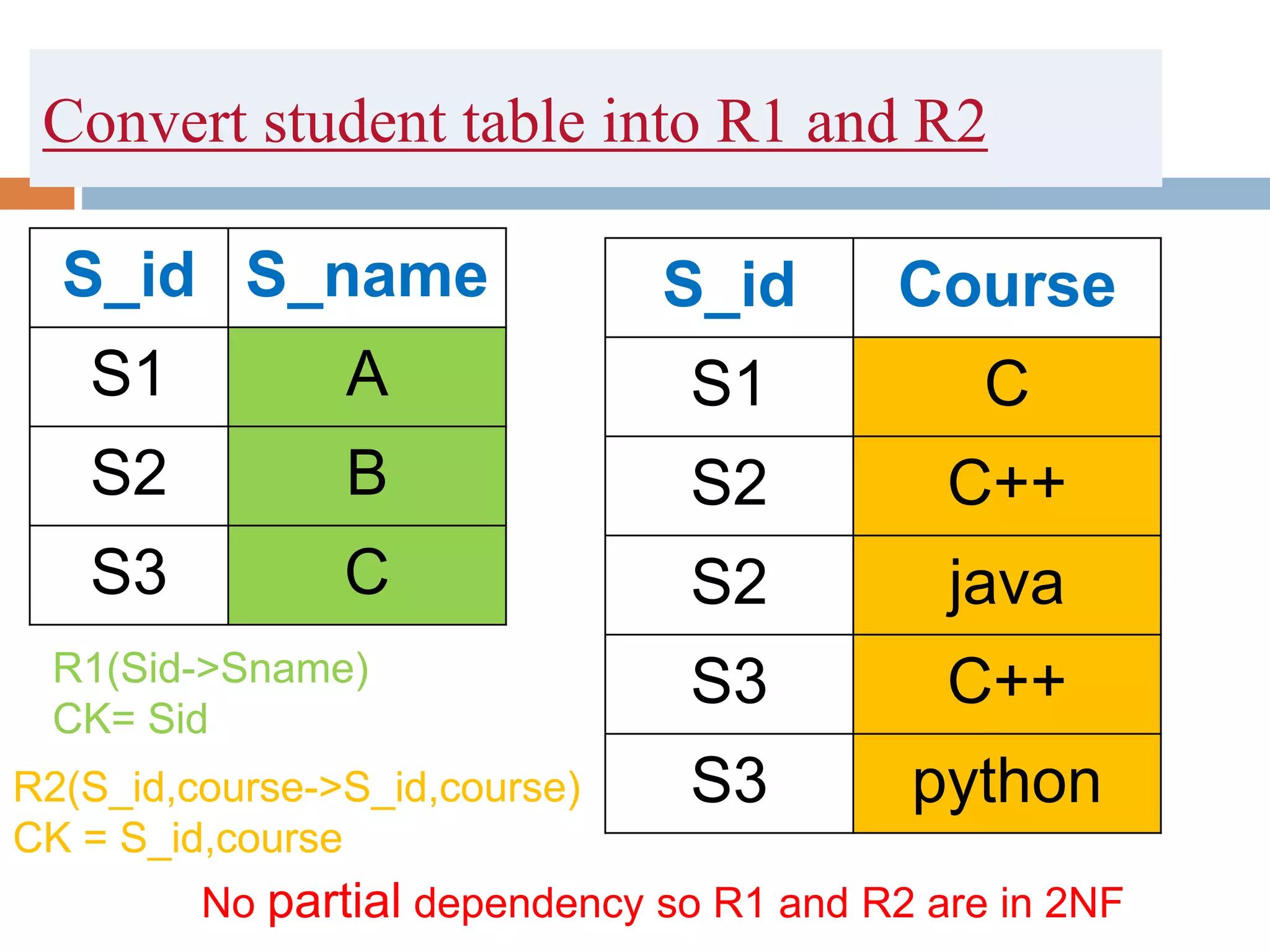 Convert student table into R1 and R2

| S_id | S_name |
|---|---|
| S1 | A |
| S2 | B |
| S3 | C |

R1(Sid->Sname)
CK= Sid

R2(S_id,course->S_id,course)
CK = S_id,course

| S_id | Course |
|---|---|
| S1 | C |
| S2 | C++ |
| S2 | java |
| S3 | C++ |
| S3 | python |

No partial dependency so R1 and R2 are in 2NF